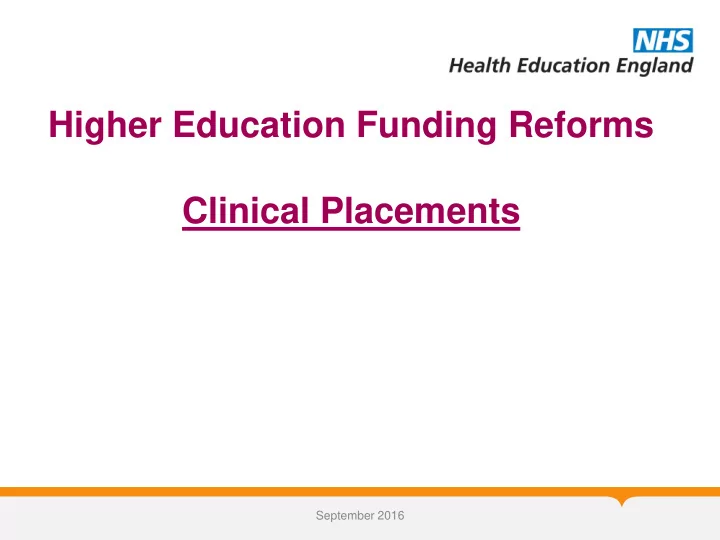 NHS
Health Education England

Higher Education Funding Reforms

Clinical Placements

September 2016